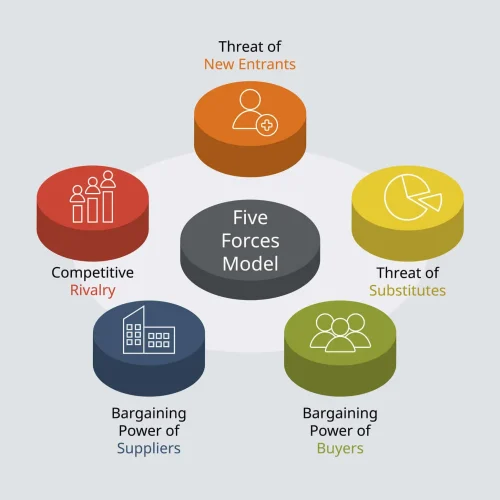 Threat of
New Entrants

Competitive
Rivalry

Five
Forces
Model

Threat of
Substitutes

Bargaining
Power of
Suppliers

Bargaining
Power of
Buyers